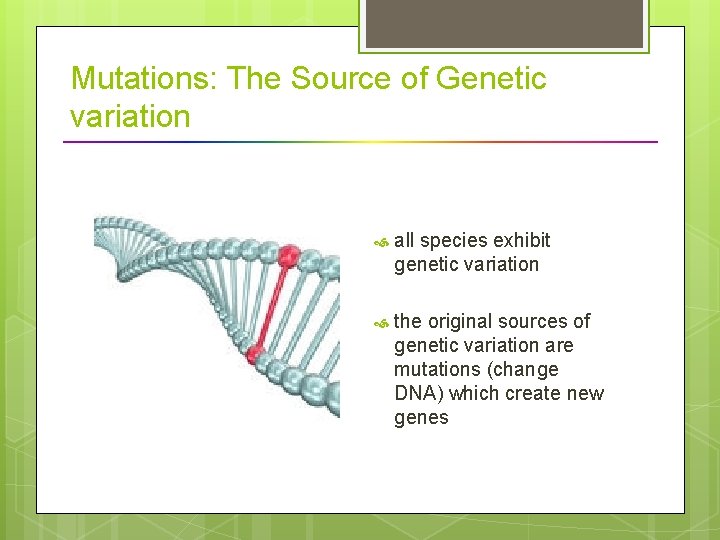 Mutations: The Source of Genetic variation

all species exhibit genetic variation

the original sources of genetic variation are mutations (change DNA) which create new genes